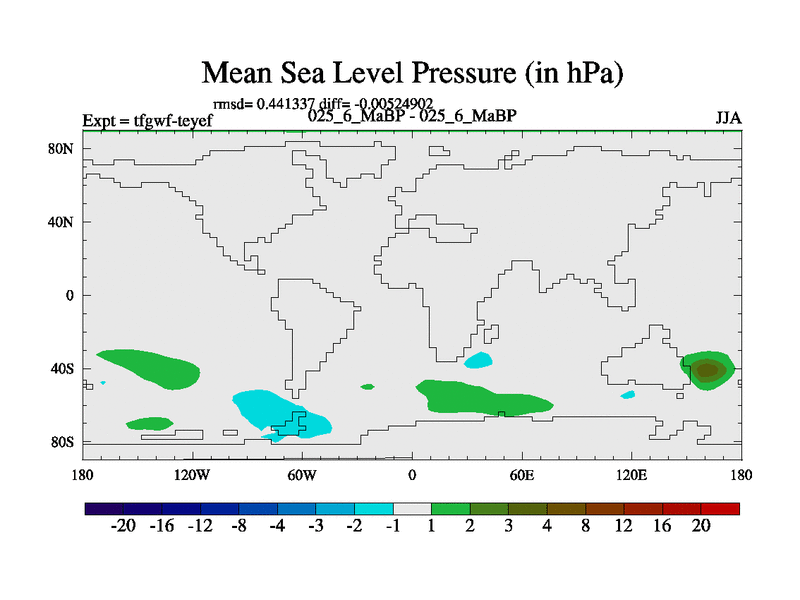 Mean Sea Level Pressure (in hPa)

rmsd= 0.441337 diff= -0.00524902

Expt = tfgwf-teyef

025_6_MaBP - 025_6_MaBP

JJA

80N
40N
0
40S
80S

180 120W 60W 0 60E 120E 180

-20 -16 -12 -8 -4 -3 -2 -1 1 2 3 4 8 12 16 20